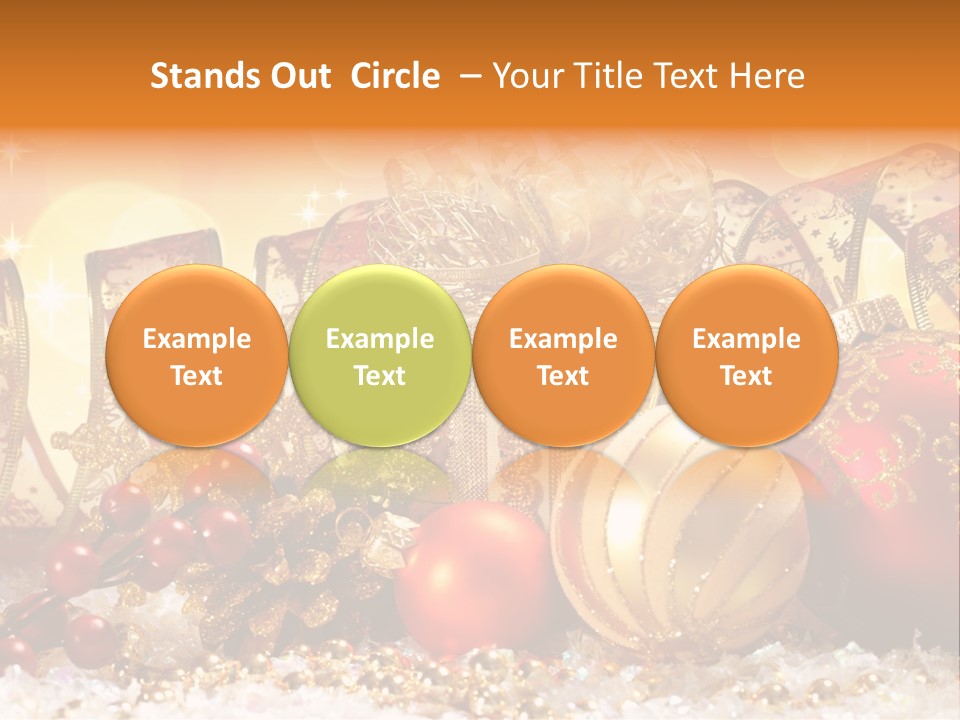 Stands Out Circle – Your Title Text Here

Example Text

Example Text

Example Text

Example Text